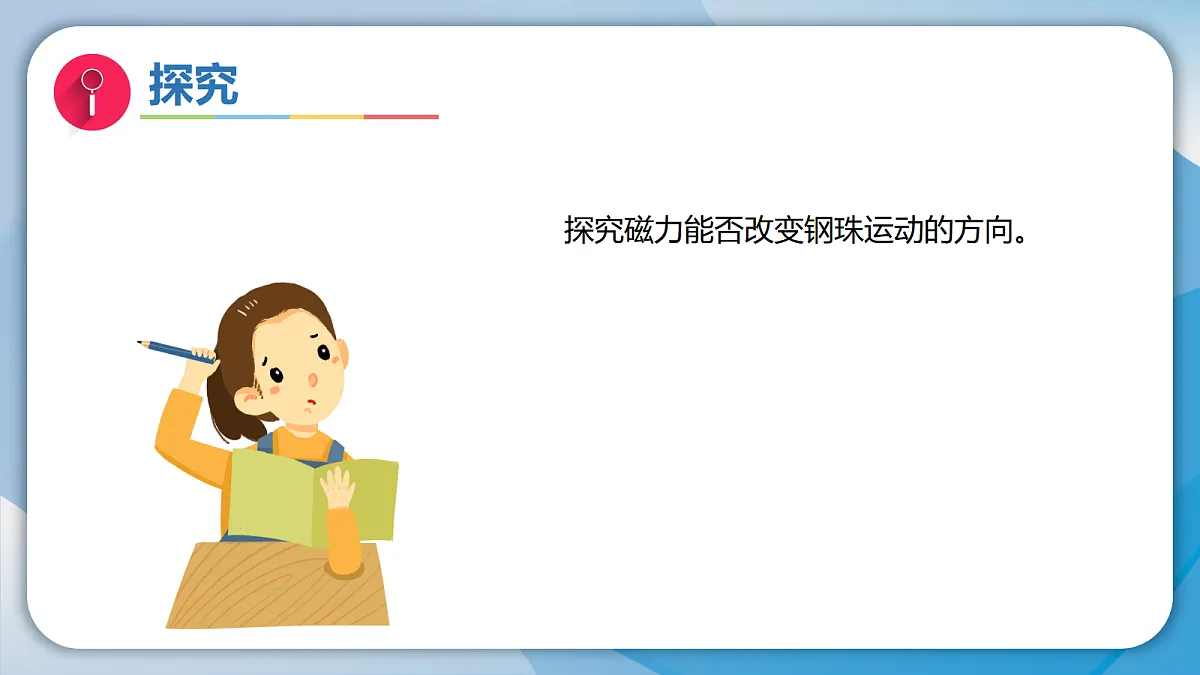 探究

探究磁力能否改变钢珠运动的方向。